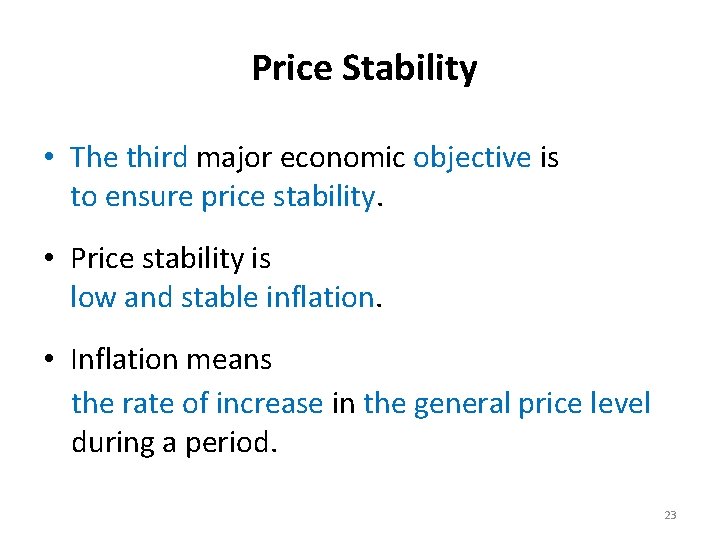 Price Stability

• The third major economic objective is to ensure price stability.

• Price stability is low and stable inflation.

• Inflation means the rate of increase in the general price level during a period.

23